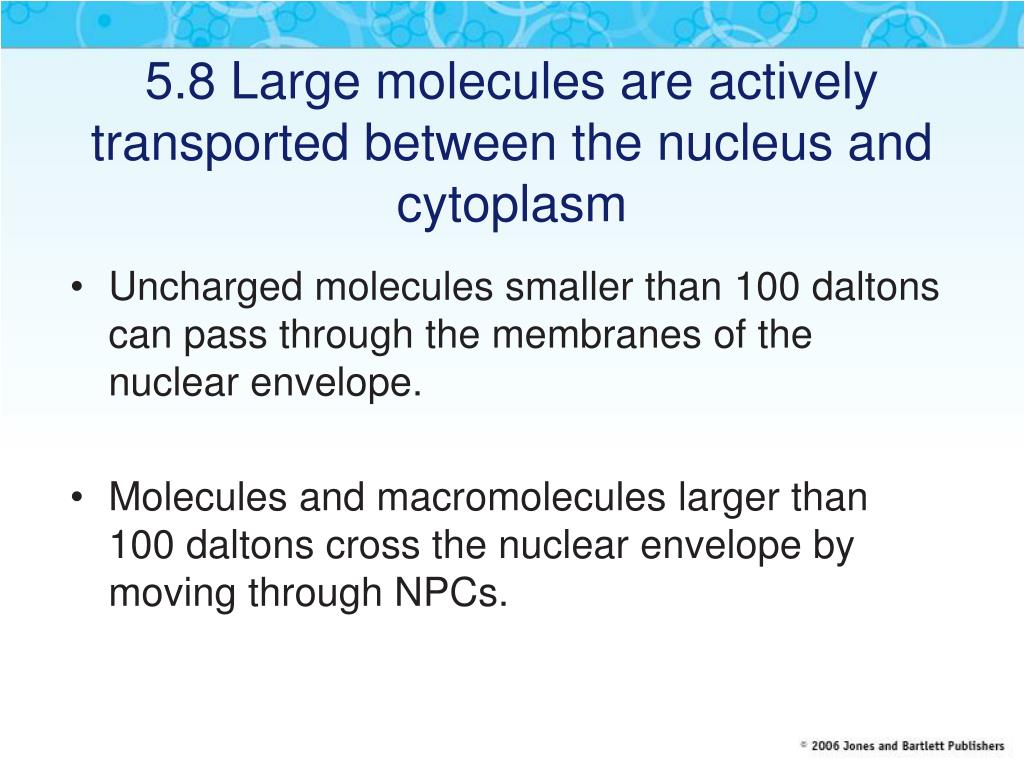 5.8 Large molecules are actively transported between the nucleus and cytoplasm

• Uncharged molecules smaller than 100 daltons can pass through the membranes of the nuclear envelope.

• Molecules and macromolecules larger than 100 daltons cross the nuclear envelope by moving through NPCs.

© 2006 Jones and Bartlett Publishers